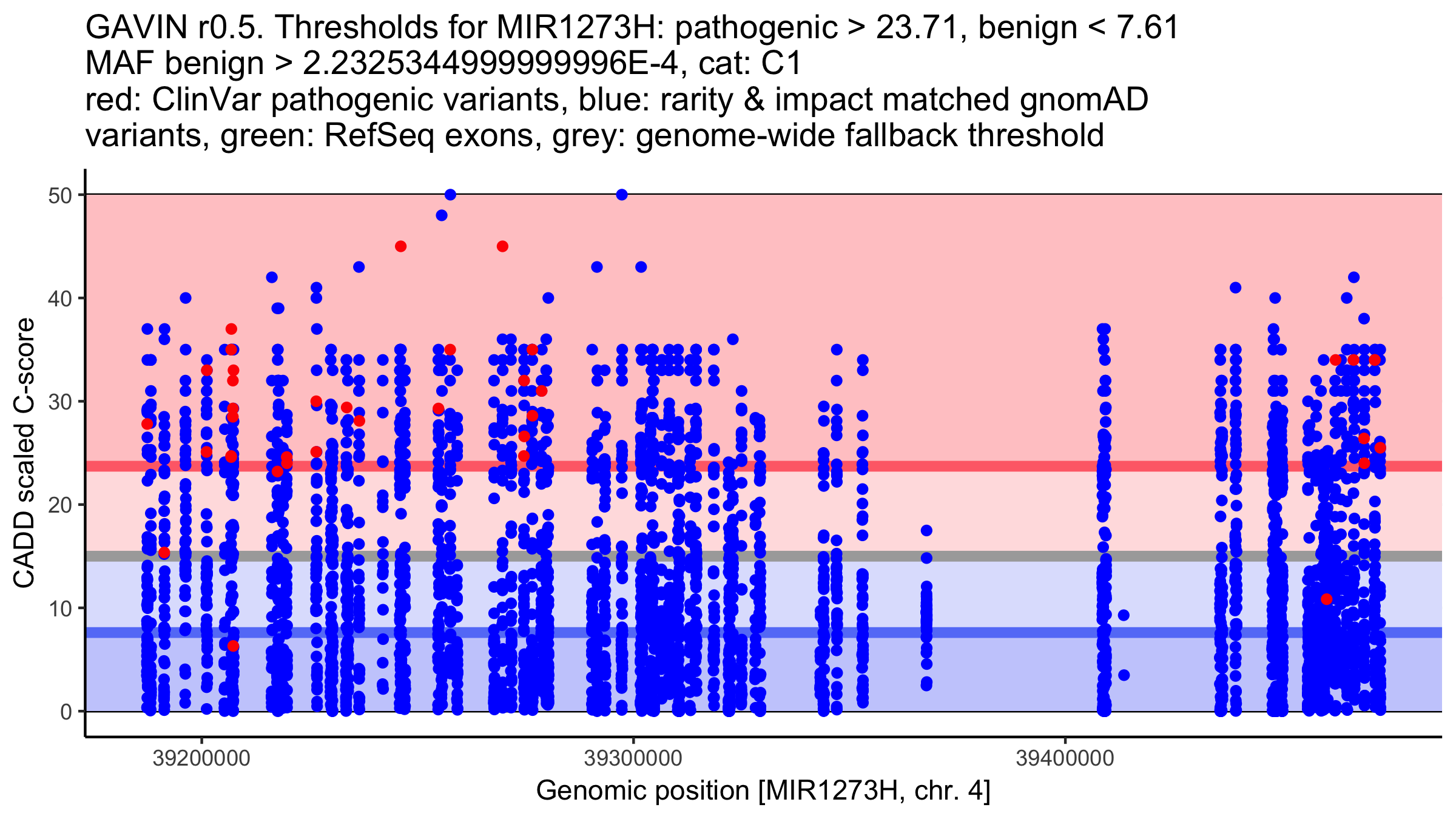 GAVIN r0.5. Thresholds for MIR1273H: pathogenic > 23.71, benign < 7.61
MAF benign > 2.2325344999999996E-4, cat: C1
red: ClinVar pathogenic variants, blue: rarity & impact matched gnomAD variants, green: RefSeq exons, grey: genome-wide fallback threshold

CADD scaled C-score

50
40
30
20
10
0

39200000
39300000
39400000

Genomic position [MIR1273H, chr. 4]